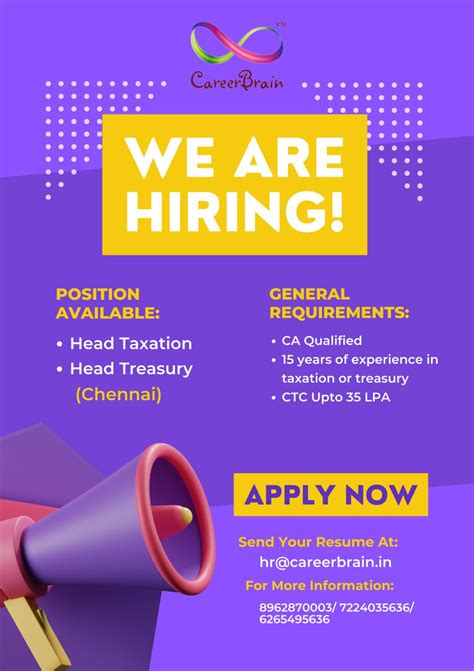 TM
CareerBrain

WE ARE HIRING!

POSITION AVAILABLE:
• Head Taxation
• Head Treasury
(Chennai)

GENERAL REQUIREMENTS:
• CA Qualified
• 15 years of experience in taxation or treasury
• CTC Upto 35 LPA

APPLY NOW

Send Your Resume At:
hr@careerbrain.in
For More Information:
8962870003/ 7224035636/ 6265495636